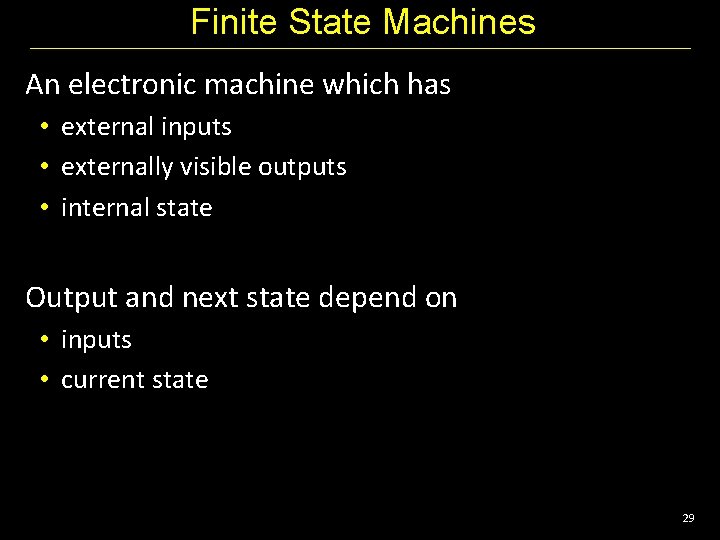 Finite State Machines

An electronic machine which has
• external inputs
• externally visible outputs
• internal state

Output and next state depend on
• inputs
• current state

29